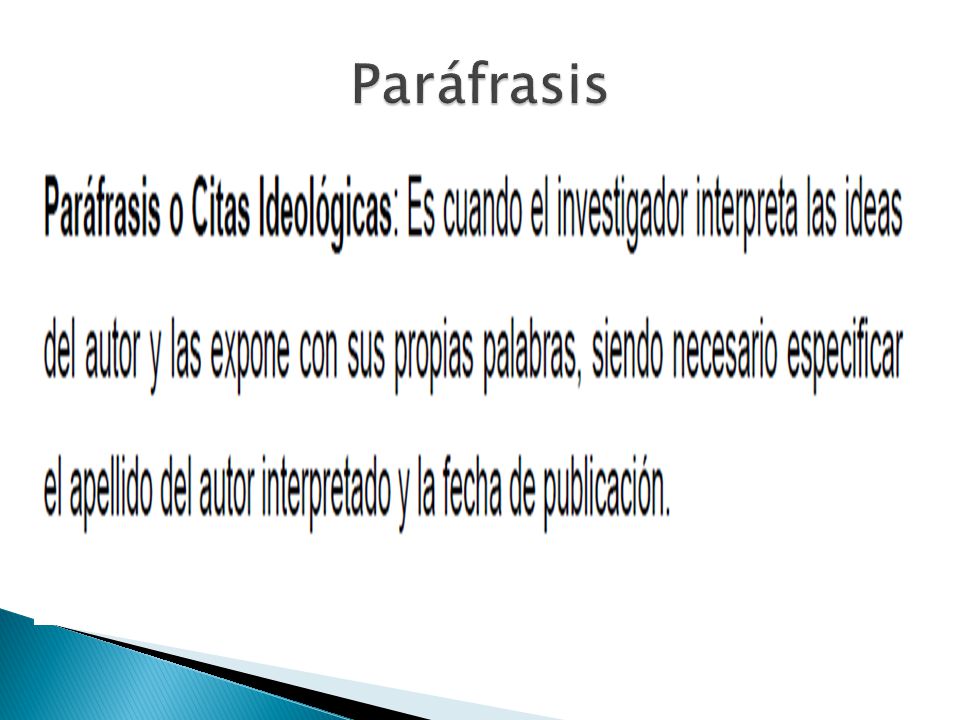 Paráfrasis

Paráfrasis o Citas Ideológicas: Es cuando el investigador interpreta las ideas del autor y las expone con sus propias palabras, siendo necesario especificar el apellido del autor interpretado y la fecha de publicación.